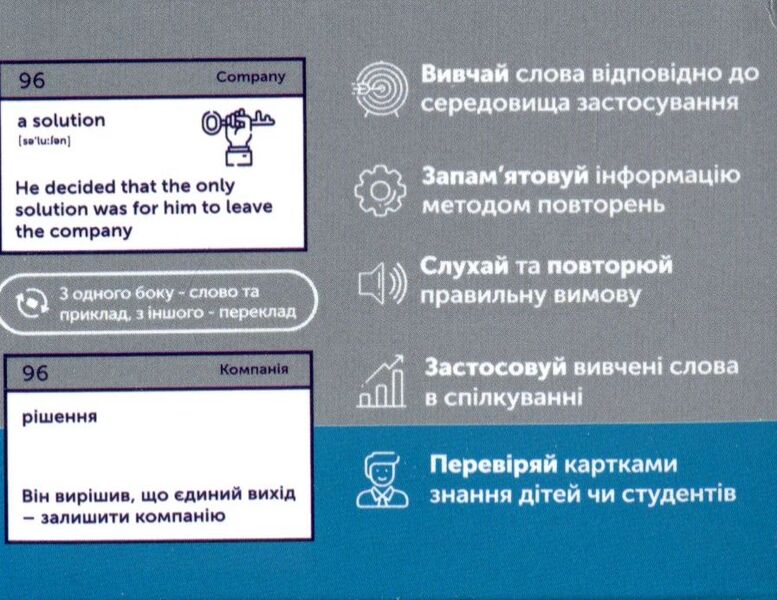 96 Company

a solution
[sə'lu:ʃən]

He decided that the only solution was for him to leave the company

З одного боку - слово та приклад, з іншого - переклад

96 Компанія

рішення

Він вирішив, що єдиний вихід – залишити компанію

Вивчай слова відповідно до середовища застосування

Запам'ятовуй інформацію методом повторень

Слухай та повторюй правильну вимову

Застосовуй вивчені слова в спілкуванні

Перевіряй картками знання дітей чи студентів